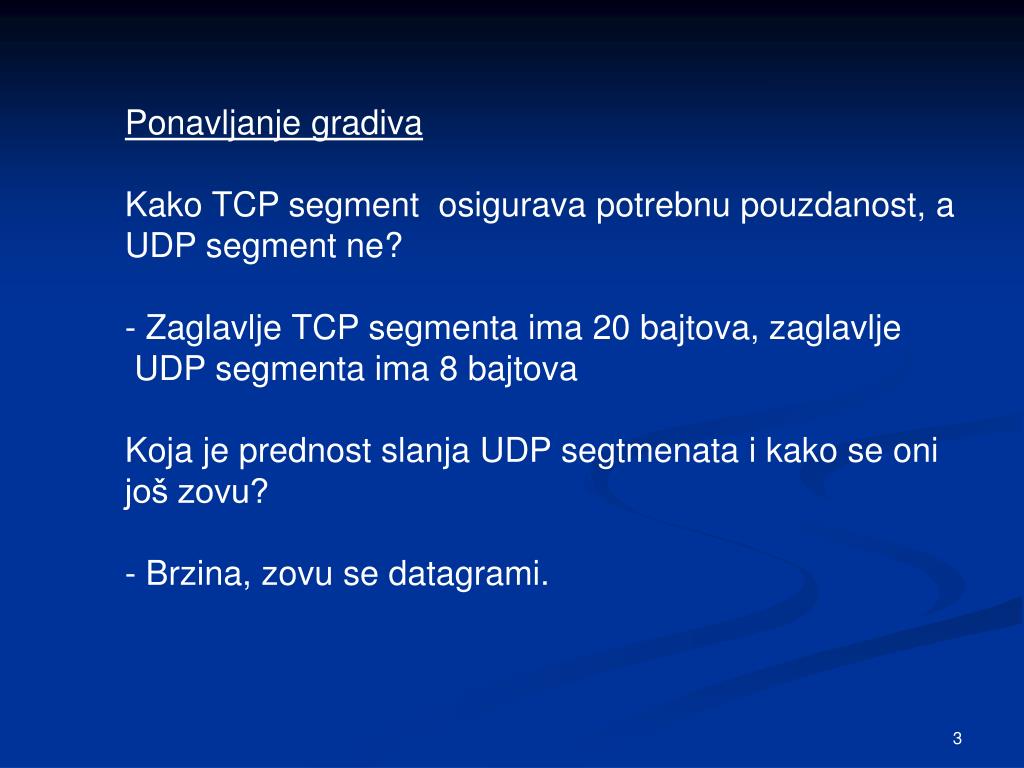 Ponavljanje gradiva

Kako TCP segment  osigurava potrebnu pouzdanost, a UDP segment ne?

- Zaglavlje TCP segmenta ima 20 bajtova, zaglavlje UDP segmenta ima 8 bajtova

Koja je prednost slanja UDP segtmenata i kako se oni još zovu?

- Brzina, zovu se datagrami.

3